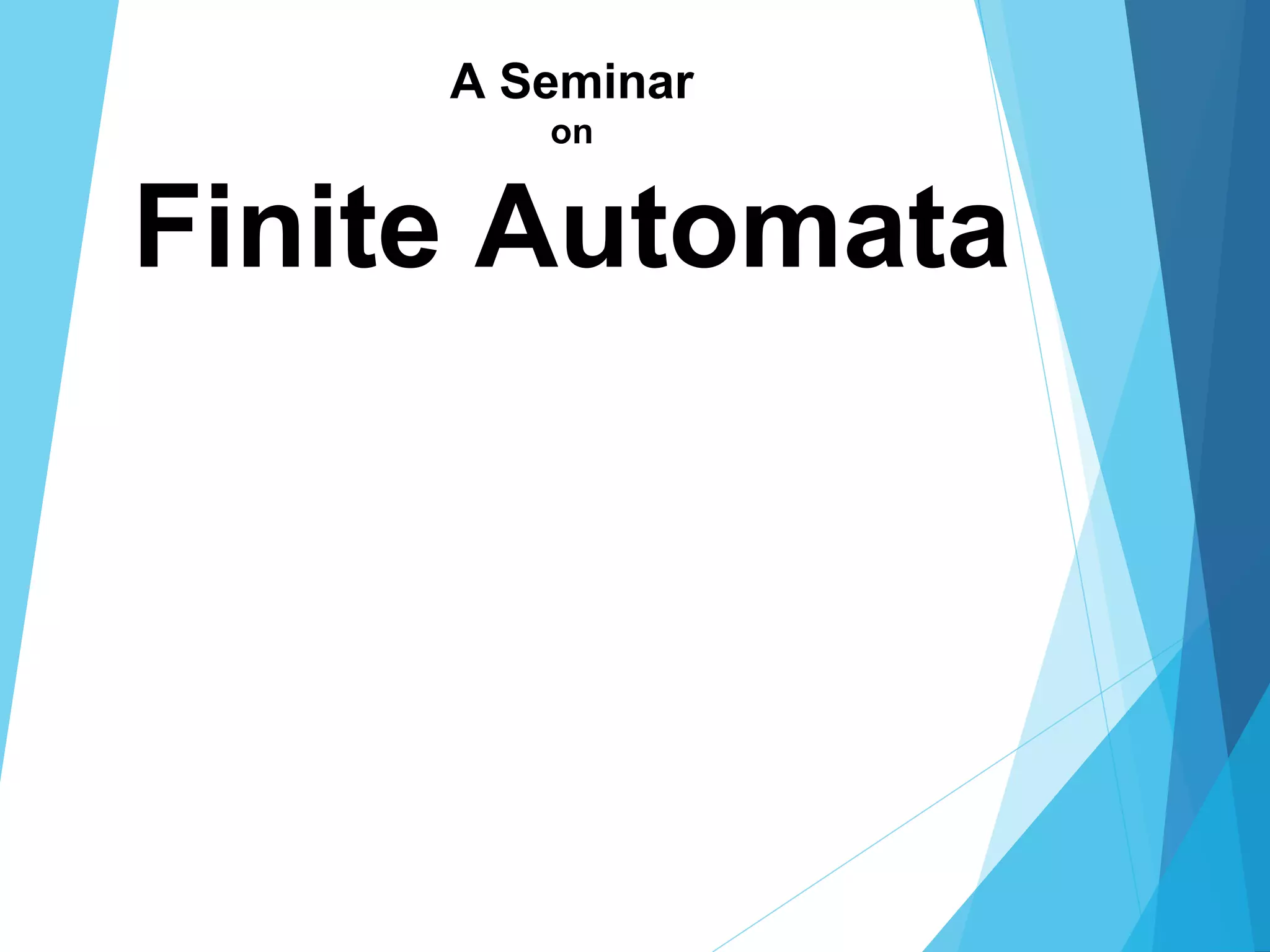 A Seminar
on
Finite Automata